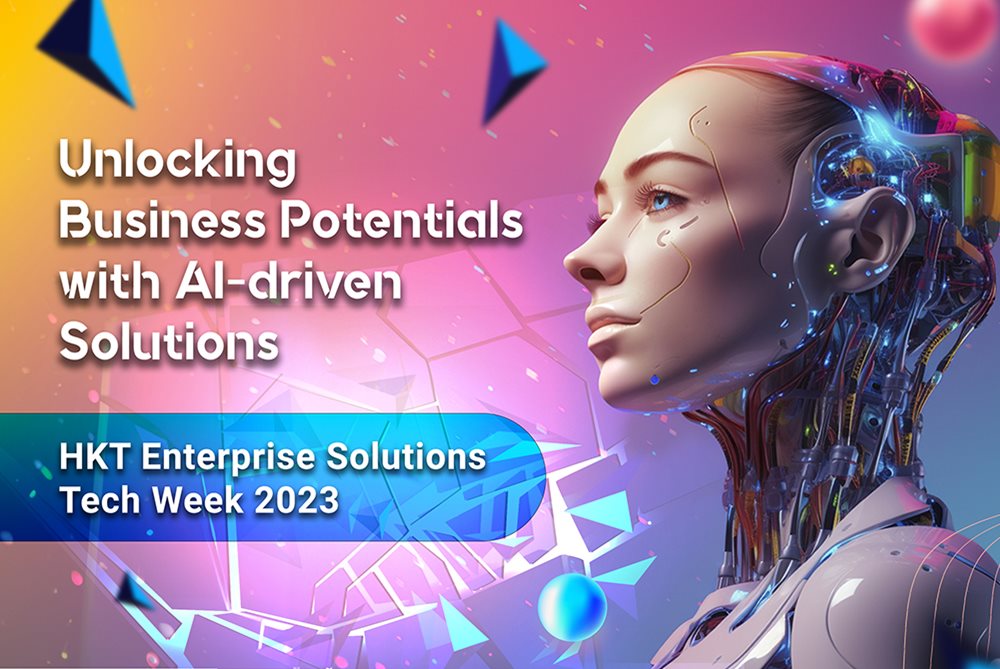 Unlocking Business Potentials with AI-driven Solutions

HKT Enterprise Solutions Tech Week 2023